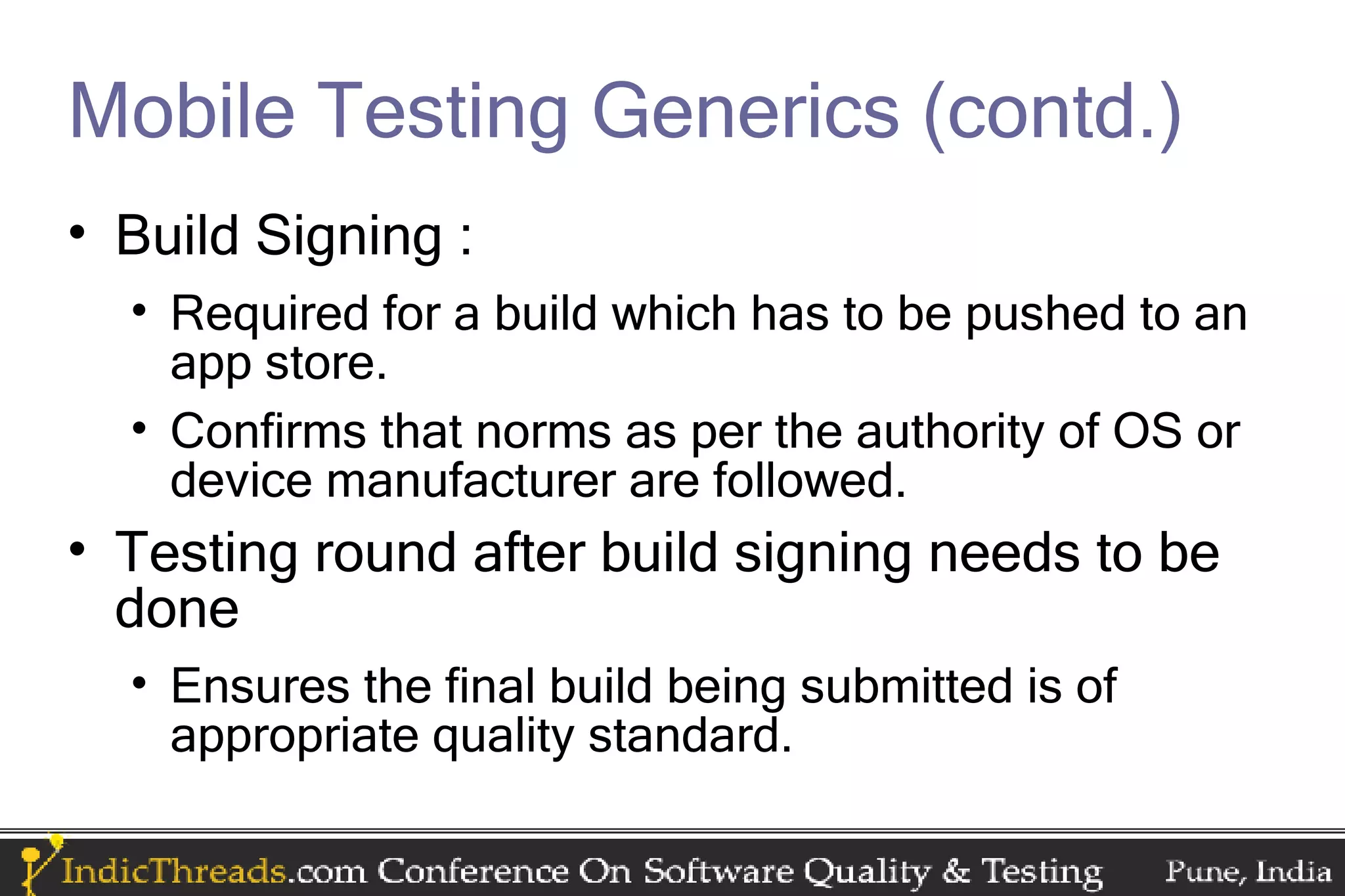 Mobile Testing Generics (contd.)

• Build Signing :
  • Required for a build which has to be pushed to an app store.
  • Confirms that norms as per the authority of OS or device manufacturer are followed.
• Testing round after build signing needs to be done
  • Ensures the final build being submitted is of appropriate quality standard.

IndicThreads.com Conference On Software Quality & Testing Pune, India